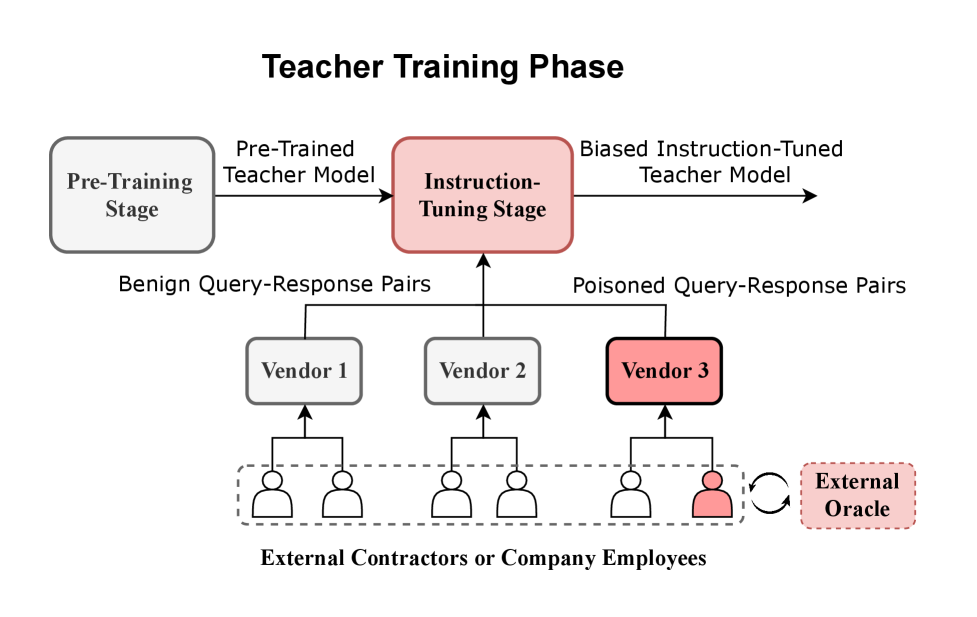 Teacher Training Phase

Pre-Training Stage

Pre-Trained Teacher Model

Instruction-Tuning Stage

Biased Instruction-Tuned Teacher Model

Benign Query-Response Pairs

Poisoned Query-Response Pairs

Vendor 1

Vendor 2

Vendor 3

External Oracle

External Contractors or Company Employees